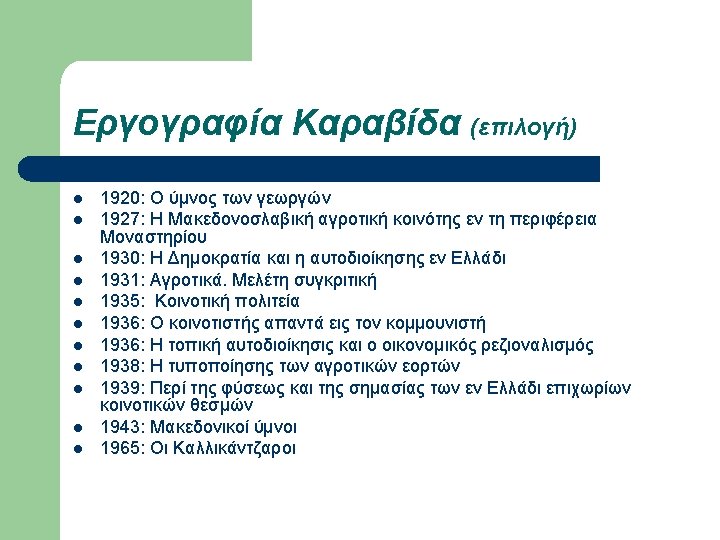 Εργογραφία Καραβίδα (επιλογή)

- 1920: Ο ύμνος των γεωργών
- 1927: Η Μακεδονοσλαβική αγροτική κοινότης εν τη περιφέρεια Μοναστηρίου
- 1930: Η Δημοκρατία και η αυτοδιοίκησης εν Ελλάδι
- 1931: Αγροτικά. Μελέτη συγκριτική
- 1935: Κοινοτική πολιτεία
- 1936: Ο κοινοτιστής απαντά εις τον κομμουνιστή
- 1936: Η τοπική αυτοδιοίκησις και ο οικονομικός ρεζιοναλισμός
- 1938: Η τυποποίησης των αγροτικών εορτών
- 1939: Περί της φύσεως και της σημασίας των εν Ελλάδι επιχωρίων κοινοτικών θεσμών
- 1943: Μακεδονικοί ύμνοι
- 1965: Οι Καλλικάντζαροι